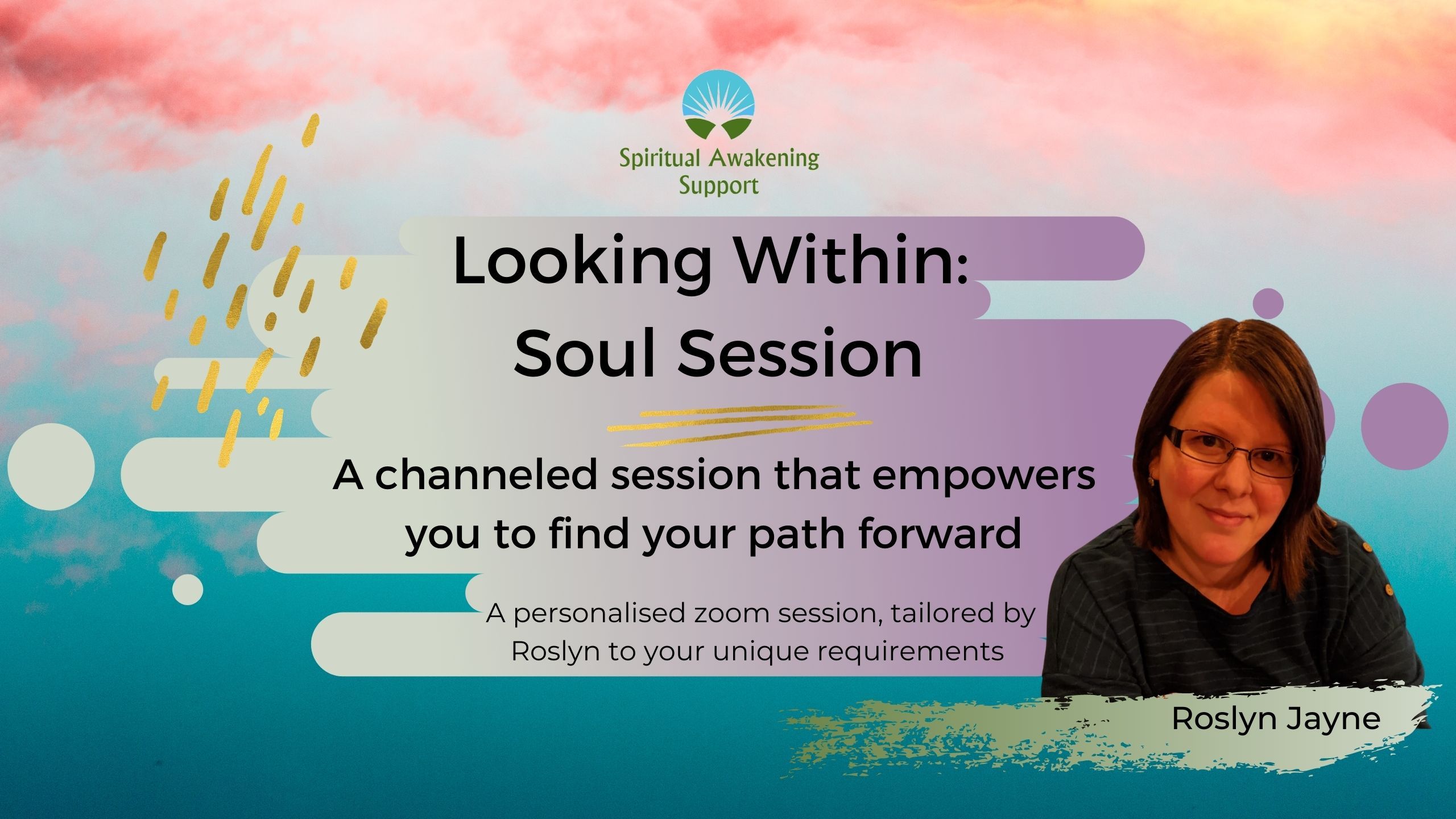 Spiritual Awakening Support

Looking Within: Soul Session

A channeled session that empowers you to find your path forward

A personalised zoom session, tailored by Roslyn to your unique requirements

Roslyn Jayne